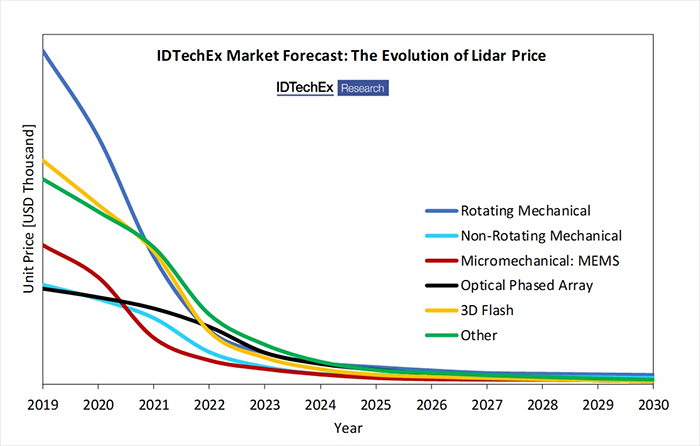 IDTechEx Market Forecast: The Evolution of Lidar Price

IDTechEx Research

Unit Price [USD Thousand]

Rotating Mechanical
Non-Rotating Mechanical
Micromechanical: MEMS
Optical Phased Array
3D Flash
Other

2019 2020 2021 2022 2023 2024 2025 2026 2027 2028 2029 2030

Year